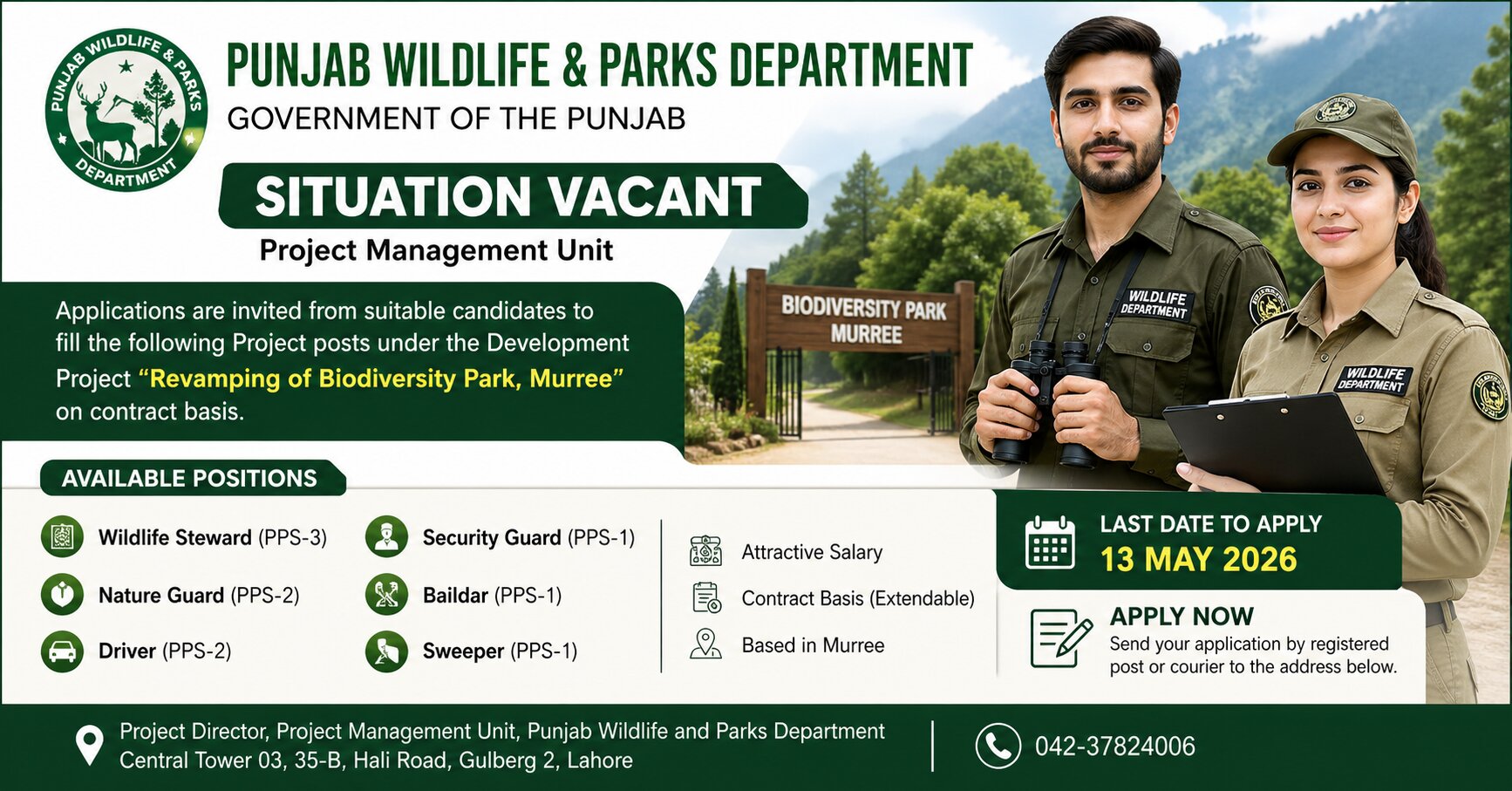 PUNJAB WILDLIFE & PARKS DEPARTMENT

PUNJAB WILDLIFE & PARKS DEPARTMENT
GOVERNMENT OF THE PUNJAB

SITUATION VACANT
Project Management Unit

Applications are invited from suitable candidates to fill the following Project posts under the Development Project "Revamping of Biodiversity Park, Murree" on contract basis.

BIODIVERSITY PARK MURREE

WILDLIFE DEPARTMENT

WILDLIFE DEPARTMENT

AVAILABLE POSITIONS

Wildlife Steward (PPS-3)
Nature Guard (PPS-2)
Driver (PPS-2)

Security Guard (PPS-1)
Baildar (PPS-1)
Sweeper (PPS-1)

Attractive Salary
Contract Basis (Extendable)
Based in Murree

LAST DATE TO APPLY
13 MAY 2026

APPLY NOW
Send your application by registered post or courier to the address below.

Project Director, Project Management Unit, Punjab Wildlife and Parks Department
Central Tower 03, 35-B, Hali Road, Gulberg 2, Lahore

042-37824006